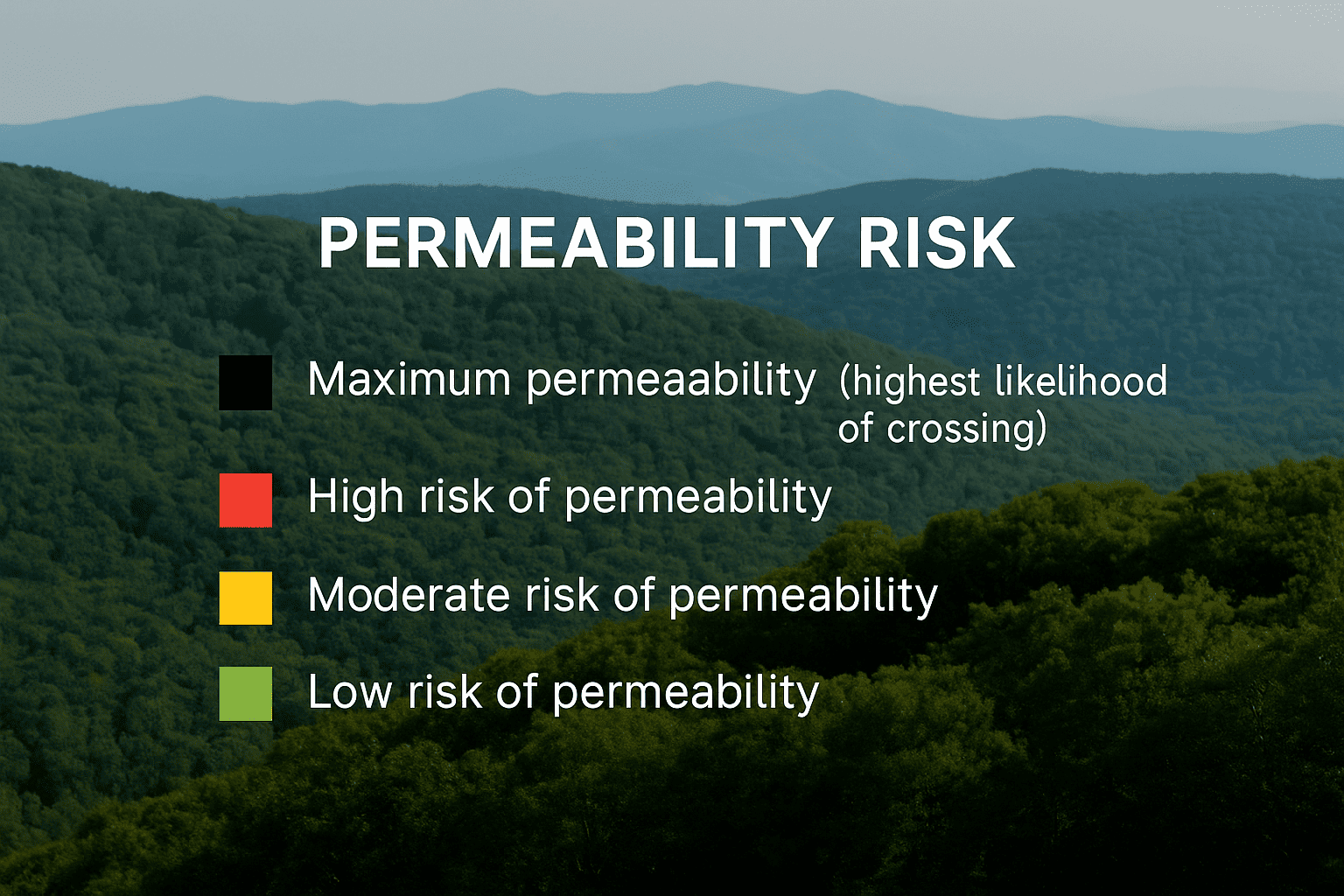 PERMEABILITY RISK

Maximum permeaability (highest likelihood of crossing)

High risk of permeability

Moderate risk of permeability

Low risk of permeability